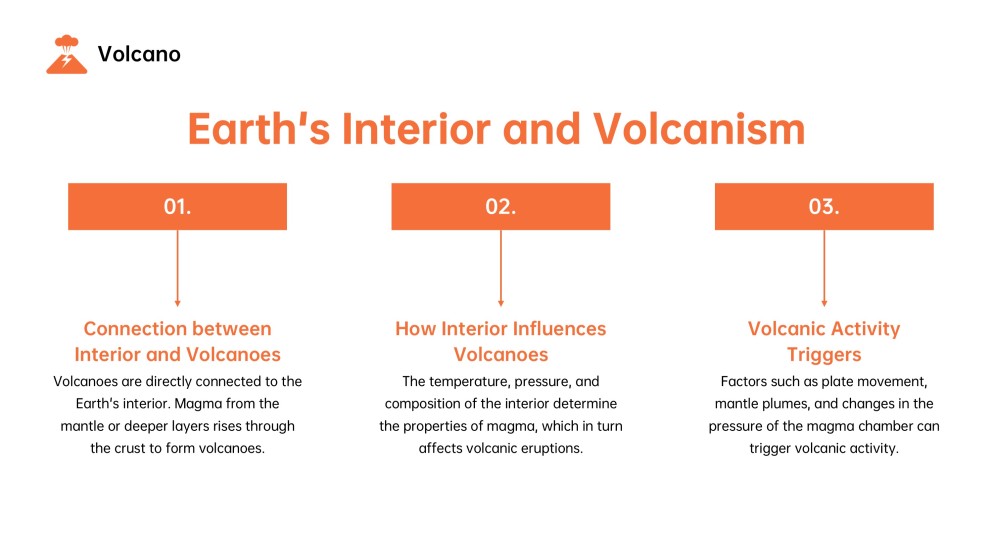 Volcano

Earth's Interior and Volcanism

01.

Connection between Interior and Volcanoes

Volcanoes are directly connected to the Earth's interior. Magma from the mantle or deeper layers rises through the crust to form volcanoes.

02.

How Interior Influences Volcanoes

The temperature, pressure, and composition of the interior determine the properties of magma, which in turn affects volcanic eruptions.

03.

Volcanic Activity Triggers

Factors such as plate movement, mantle plumes, and changes in the pressure of the magma chamber can trigger volcanic activity.